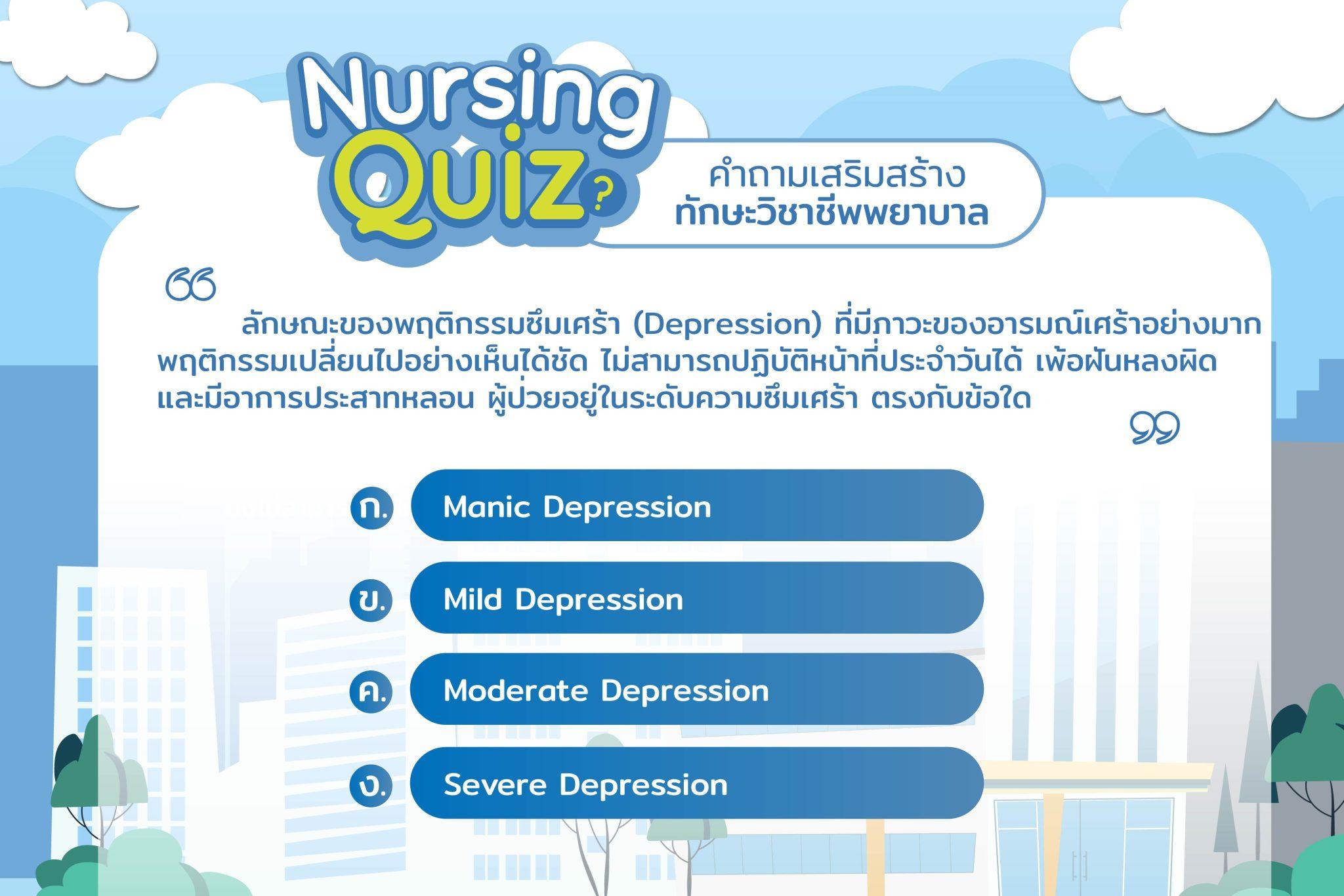 Nursing Quiz?

คำถามเสริมสร้าง
ทักษะวิชาชีพพยาบาล

ลักษณะของพฤติกรรมซึมเศร้า (Depression) ที่มีภาวะของอารมณ์เศร้าอย่างมาก พฤติกรรมเปลี่ยนไปอย่างเห็นได้ชัด ไม่สามารถปฏิบัติหน้าที่ประจำวันได้ เพ้อฝันหลงผิด และมีอาการประสาทหลอน ผู้ป่วยอยู่ในระดับความซึมเศร้า ตรงกับข้อใด

ก. Manic Depression

ข. Mild Depression

ค. Moderate Depression

ง. Severe Depression